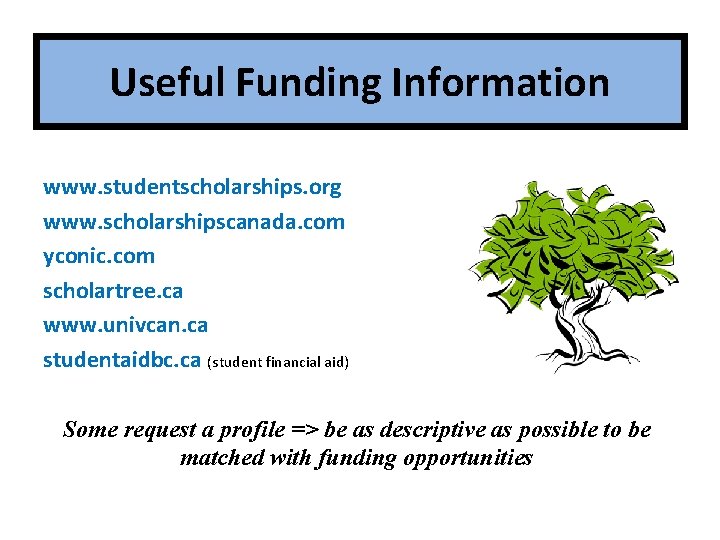 Useful Funding Information

www.studentscholarships.org
www.scholarshipscanada.com
yconic.com
scholartree.ca
www.univcan.ca
studentaidbc.ca (student financial aid)

Some request a profile => be as descriptive as possible to be matched with funding opportunities